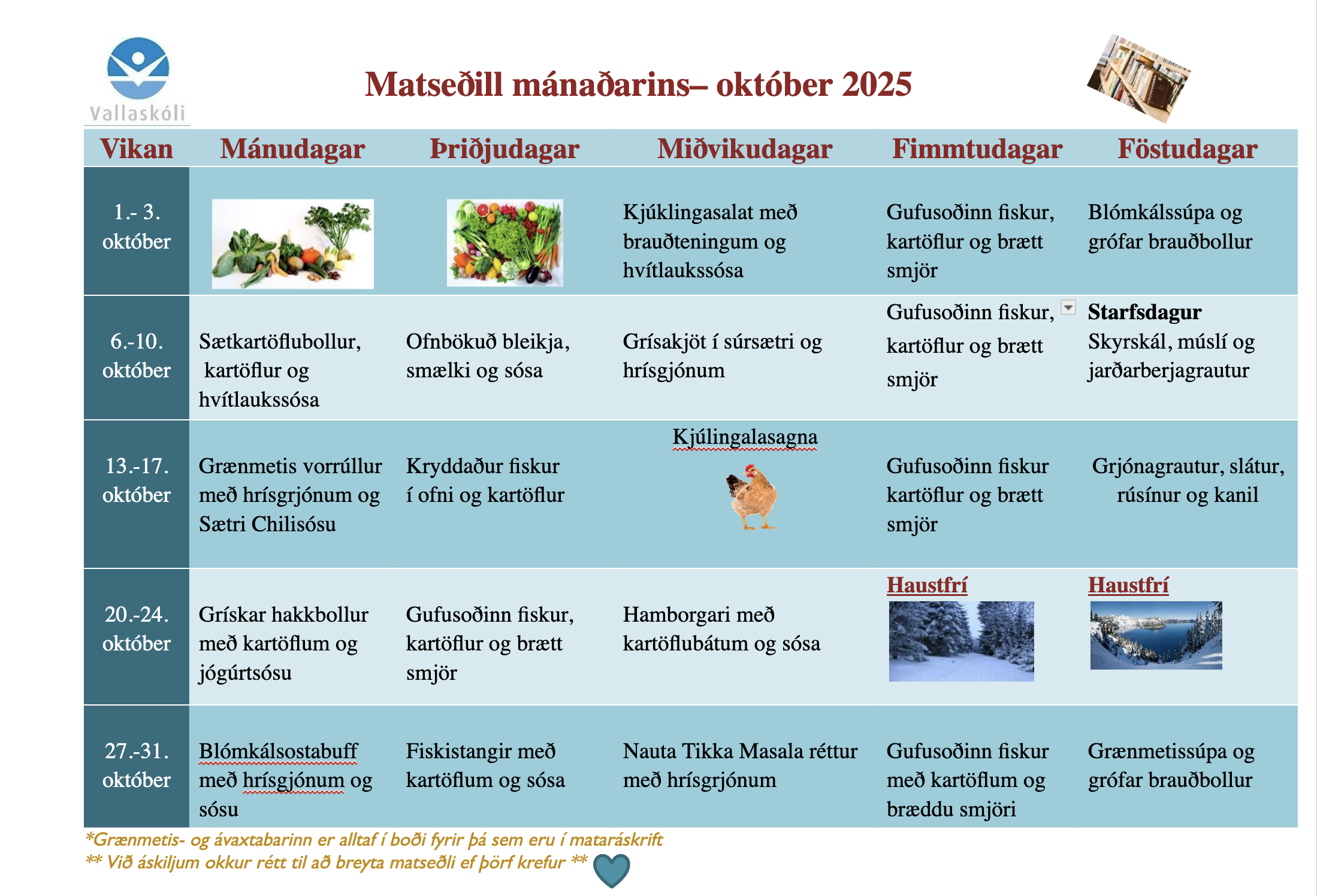 Vallaskóli

Matseðill mánaðarins– október 2025

| Vikan | Mánudagar | Þriðjudagar | Miðvikudagar | Fimmtudagar | Föstudagar |
|---|---|---|---|---|---|
| 1.- 3. október | | | Kjúklingasalat með brauðteningum og hvítlaukssósa | Gufusoðinn fiskur, kartöflur og brætt smjör | Blómkálssúpa og grófar brauðbollur |
| 6.-10. október | Sætkartöflubollur, kartöflur og hvítlaukssósa | Ofnbökuð bleikja, smælki og sósa | Grísakjöt í súrsætri og hrísgjónum | Gufusoðinn fiskur, kartöflur og brætt smjör | **Starfsdagur** Skyrskál, múslí og jarðarberjagrautur |
| 13.-17. október | Grænmetis vorrúllur með hrísgrjónum og Sætri Chilisósu | Kryddaður fiskur í ofni og kartöflur | Kjúlingalasagna | Gufusoðinn fiskur kartöflur og brætt smjör | Grjónagrautur, slátur, rúsínur og kanil |
| 20.-24. október | Grískar hakkbollur með kartöflum og jógúrtsósu | Gufusoðinn fiskur, kartöflur og brætt smjör | Hamborgari með kartöflubátum og sósa | Haustfrí | Haustfrí |
| 27.-31. október | Blómkálsostabuff með hrísgjónum og sósu | Fiskistangir með kartöflum og sósa | Nauta Tikka Masala réttur með hrísgrjónum | Gufusoðinn fiskur með kartöflum og bræddu smjöri | Grænmetissúpa og grófar brauðbollur |

*Grænmetis- og ávaxtabarinn er alltaf í boði fyrir þá sem eru í mataráskrift
** Við áskiljum okkur rétt til að breyta matseðli ef þörf krefur **